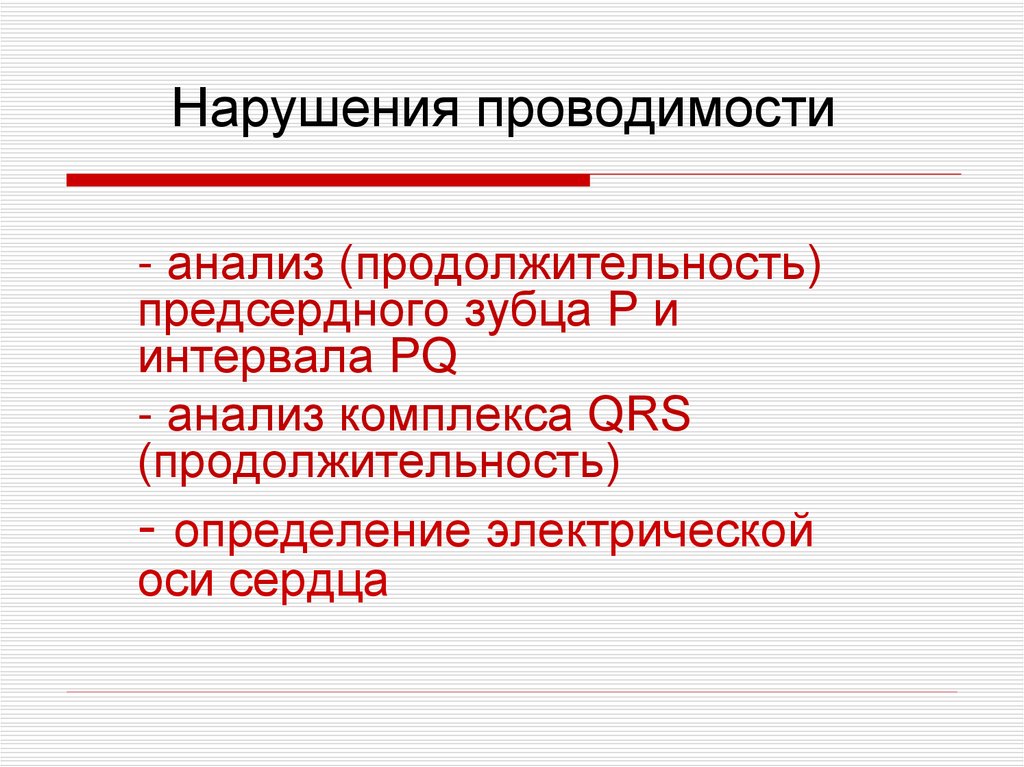 Нарушения проводимости

- анализ (продолжительность) предсердного зубца P и интервала PQ

- анализ комплекса QRS (продолжительность)

- определение электрической оси сердца